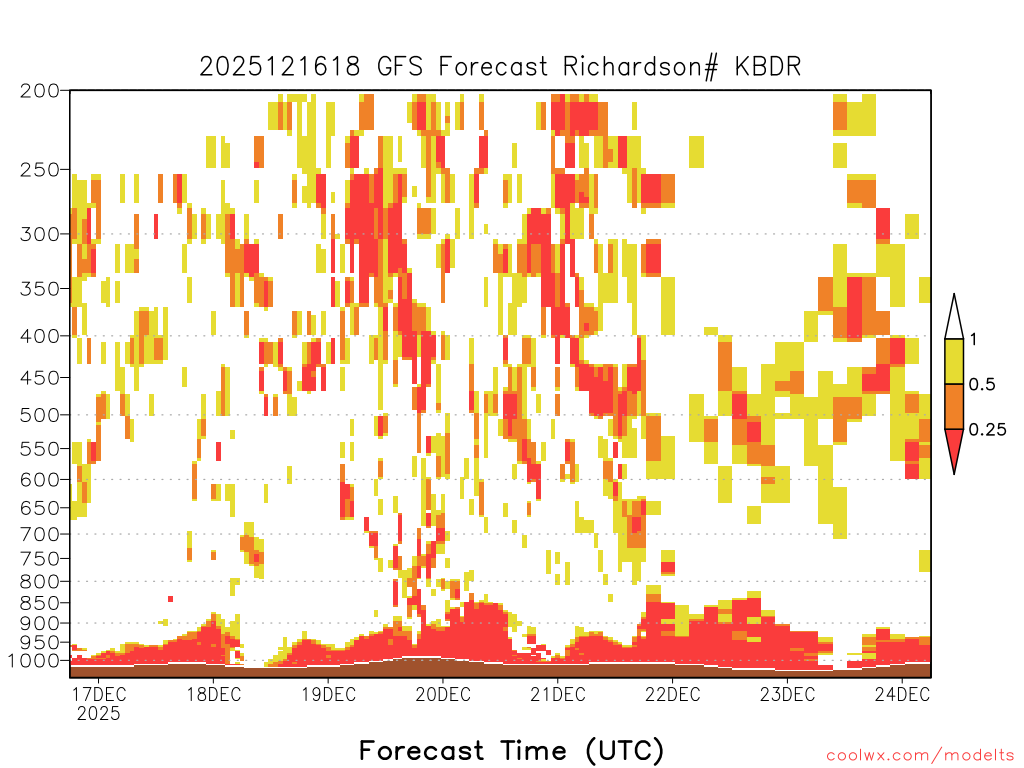 2025121618 GFS Forecast Richardson# KBDR

200
250
300
350
400
450
500
550
600
650
700
750
800
850
900
950
1000

1
0.5
0.25

17DEC
2025
18DEC
19DEC
20DEC
21DEC
22DEC
23DEC
24DEC

Forecast Time (UTC)

coolwx.com/modelts